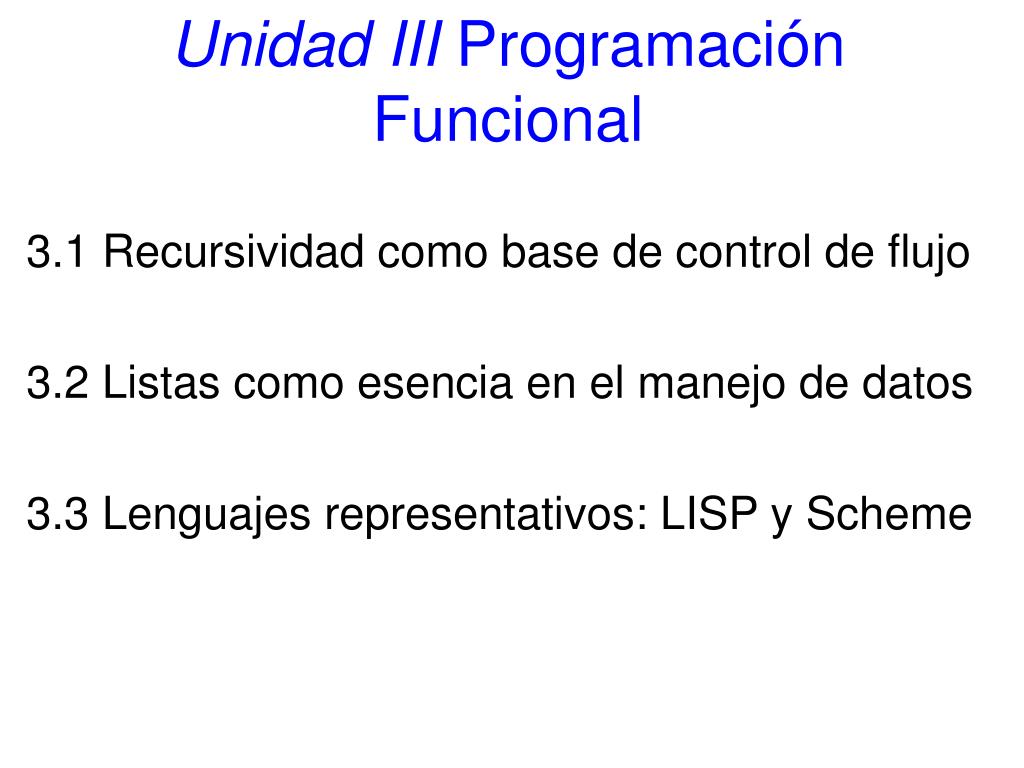 Unidad III Programación Funcional

3.1 Recursividad como base de control de flujo

3.2 Listas como esencia en el manejo de datos

3.3 Lenguajes representativos: LISP y Scheme